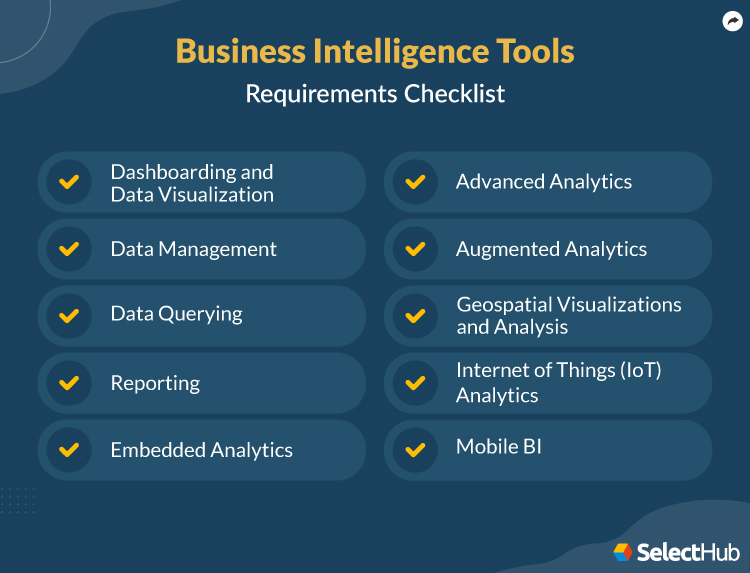 Business Intelligence Tools
Requirements Checklist

Dashboarding and Data Visualization

Data Management

Data Querying

Reporting

Embedded Analytics

Advanced Analytics

Augmented Analytics

Geospatial Visualizations and Analysis

Internet of Things (IoT) Analytics

Mobile BI

SelectHub